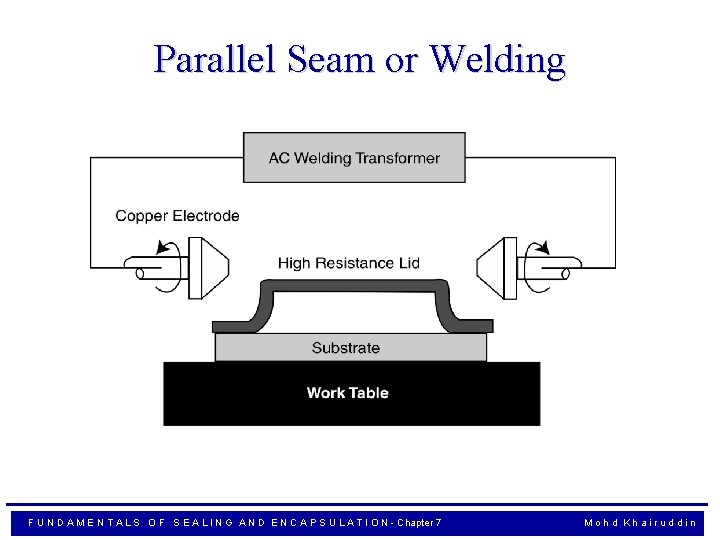 Parallel Seam or Welding

AC Welding Transformer

Copper Electrode

High Resistance Lid

Substrate

Work Table

FUNDAMENTALS OF SEALING AND ENCAPSULATION - Chapter 7

Mohd Khairuddin